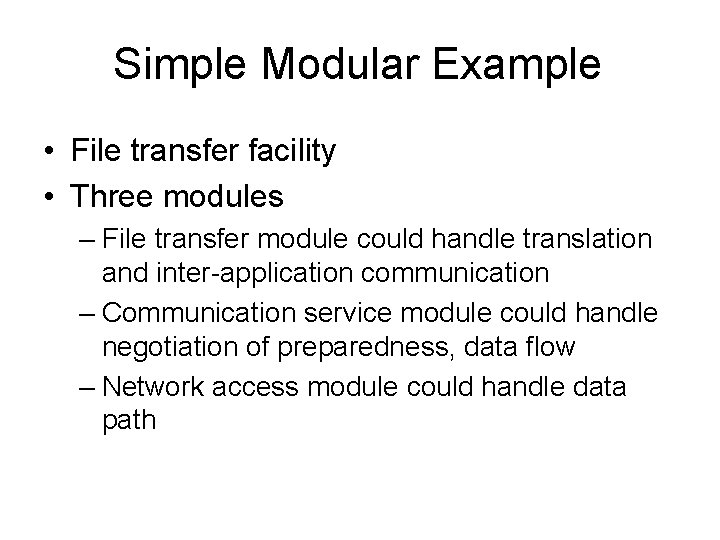 Simple Modular Example

• File transfer facility
• Three modules
– File transfer module could handle translation and inter-application communication
– Communication service module could handle negotiation of preparedness, data flow
– Network access module could handle data path